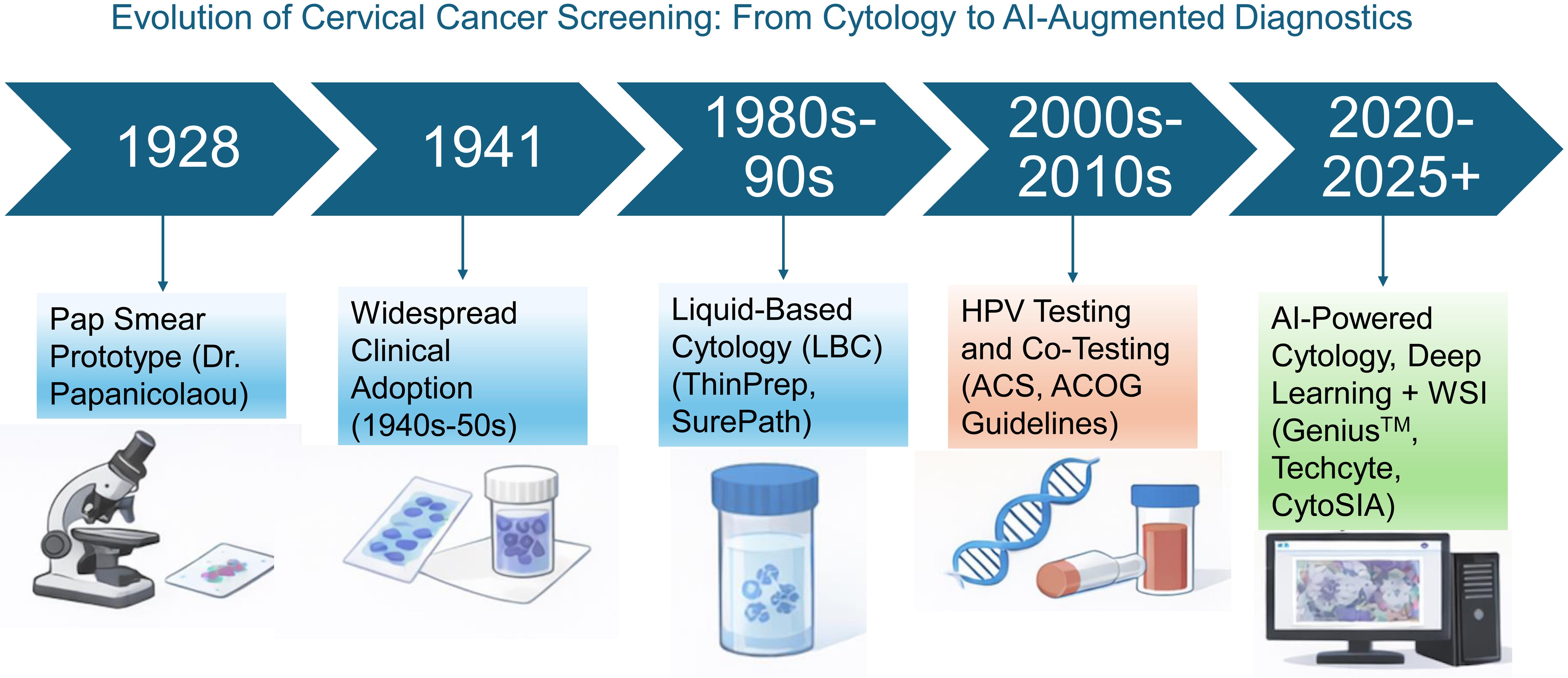 Evolution of Cervical Cancer Screening: From Cytology to AI-Augmented Diagnostics

1928

1941

1980s-90s

2000s-2010s

2020-2025+

Pap Smear Prototype (Dr. Papanicolaou)

Widespread Clinical Adoption (1940s-50s)

Liquid-Based Cytology (LBC) (ThinPrep, SurePath)

HPV Testing and Co-Testing (ACS, ACOG Guidelines)

AI-Powered Cytology, Deep Learning + WSI (Genius™, Techcyte, CytoSIA)